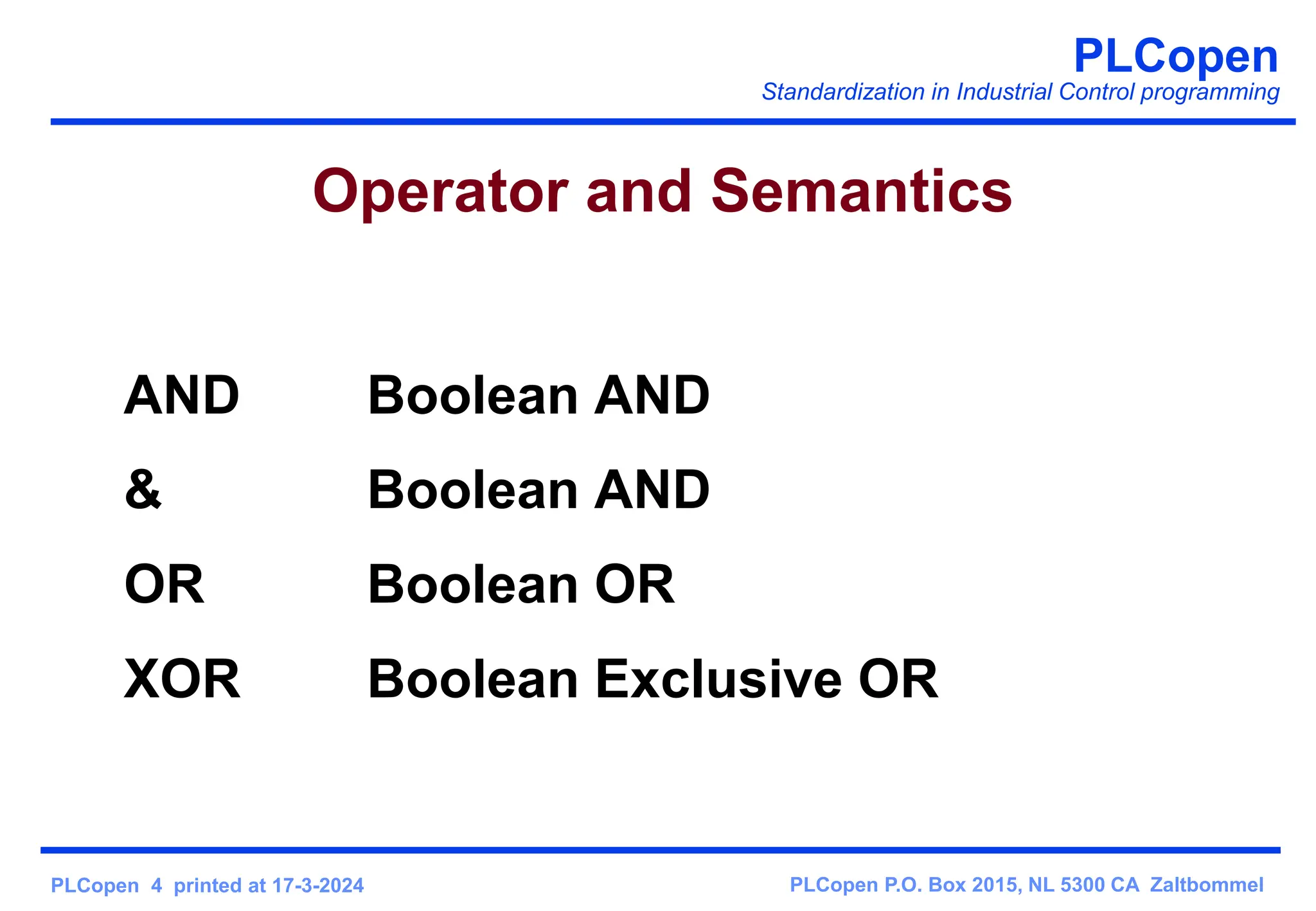 PLCopen
Standardization in Industrial Control programming

Operator and Semantics

AND Boolean AND

& Boolean AND

OR Boolean OR

XOR Boolean Exclusive OR

PLCopen 4 printed at 17-3-2024

PLCopen P.O. Box 2015, NL 5300 CA Zaltbommel